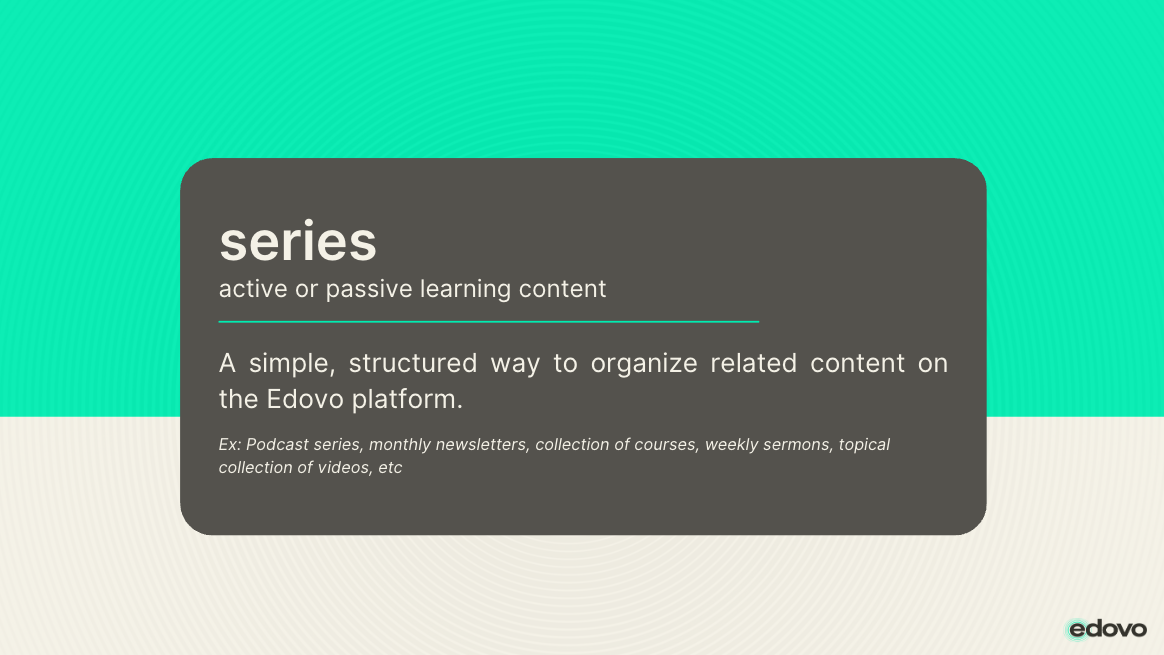 series
active or passive learning content

A simple, structured way to organize related content on the Edovo platform.

Ex: Podcast series, monthly newsletters, collection of courses, weekly sermons, topical collection of videos, etc

edovo